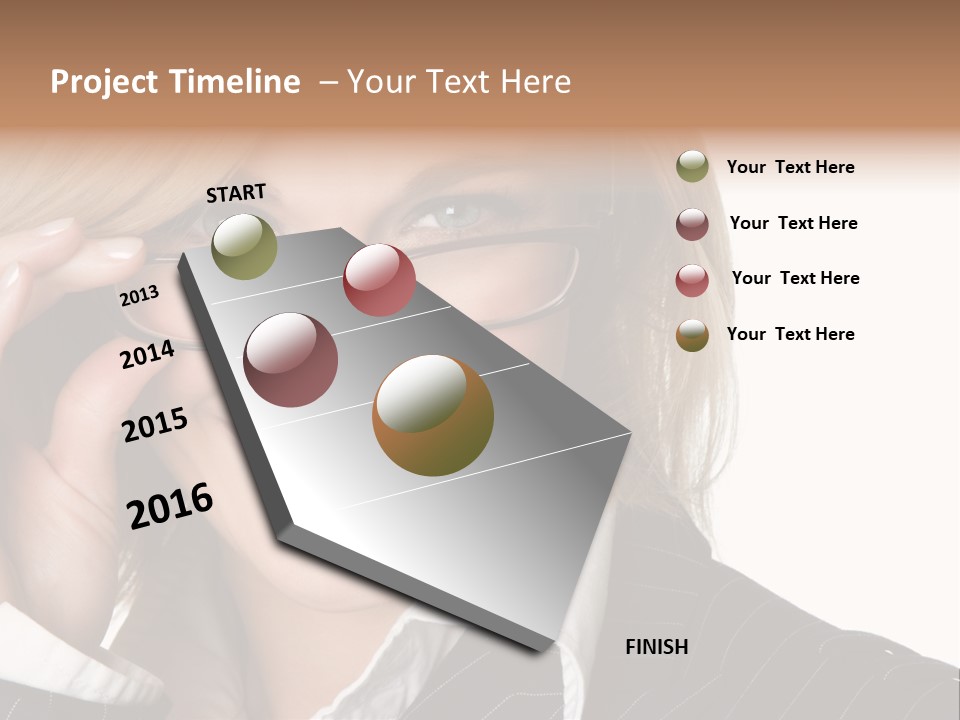 Project Timeline – Your Text Here

START

2013

2014

2015

2016

FINISH

Your Text Here

Your Text Here

Your Text Here

Your Text Here